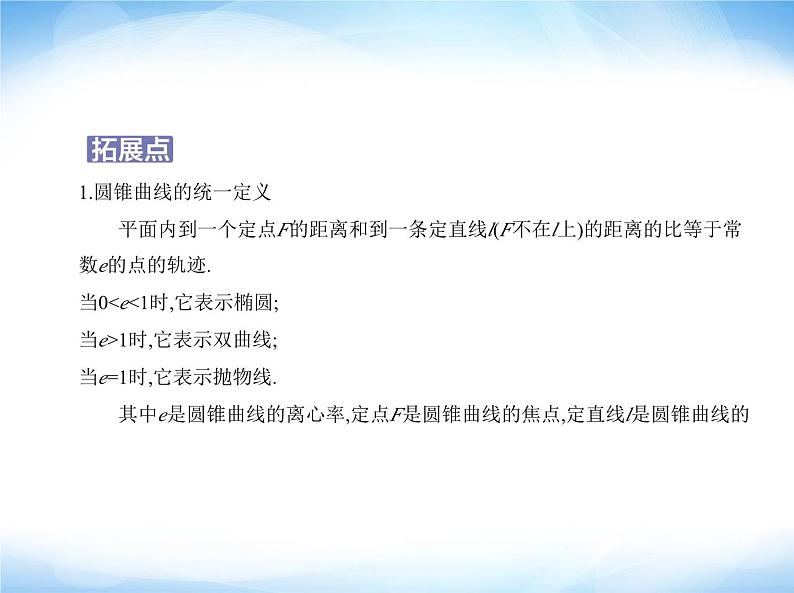 拓展点

1.圆锥曲线的统一定义

平面内到一个定点$F$的距离和到一条定直线$l$($F$不在$l$上)的距离的比等于常数$e$的点的轨迹.

当$0<e<1$时,它表示椭圆;

当$e>1$时,它表示双曲线;

当$e=1$时,它表示抛物线.

其中$e$是圆锥曲线的离心率,定点$F$是圆锥曲线的焦点,定直线$l$是圆锥曲线的